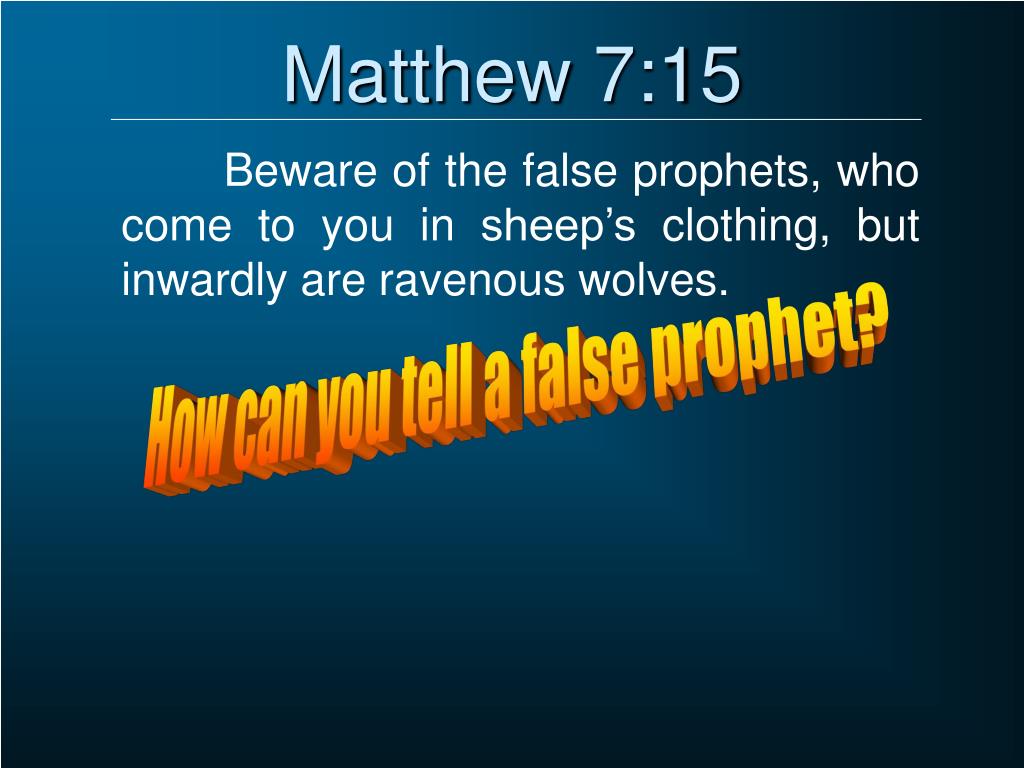 Matthew 7:15

Beware of the false prophets, who come to you in sheep’s clothing, but inwardly are ravenous wolves.

How can you tell a false prophet?